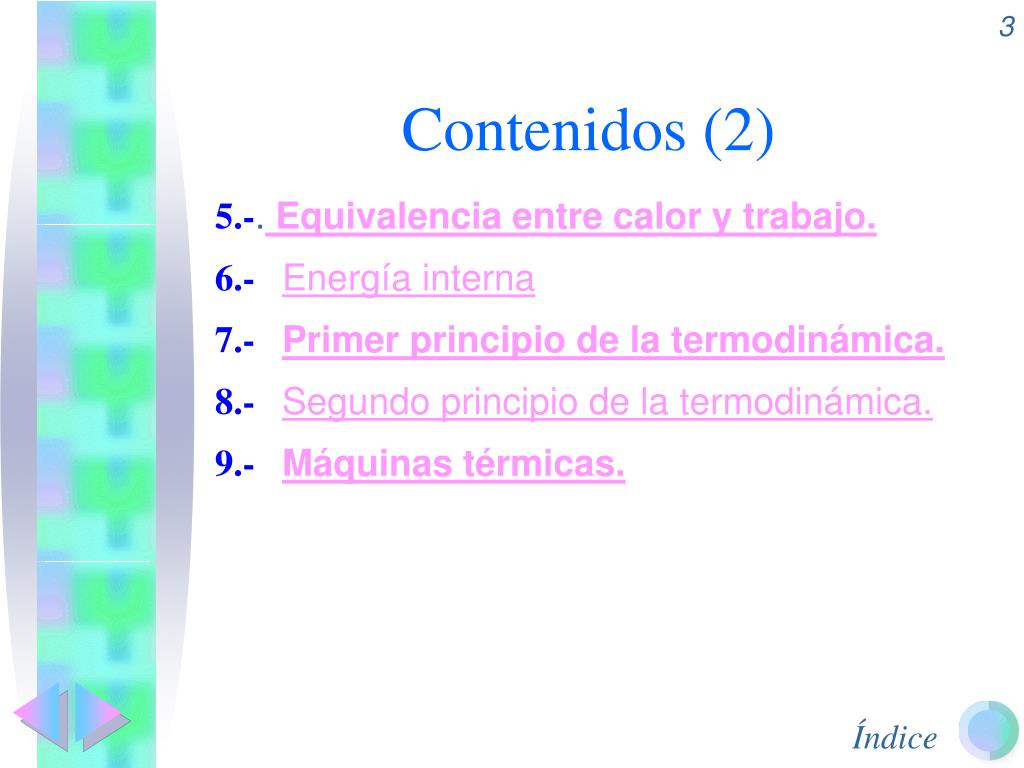 3

Contenidos (2)

5.-. Equivalencia entre calor y trabajo.

6.- Energía interna

7.- Primer principio de la termodinámica.

8.- Segundo principio de la termodinámica.

9.- Máquinas térmicas.

Índice